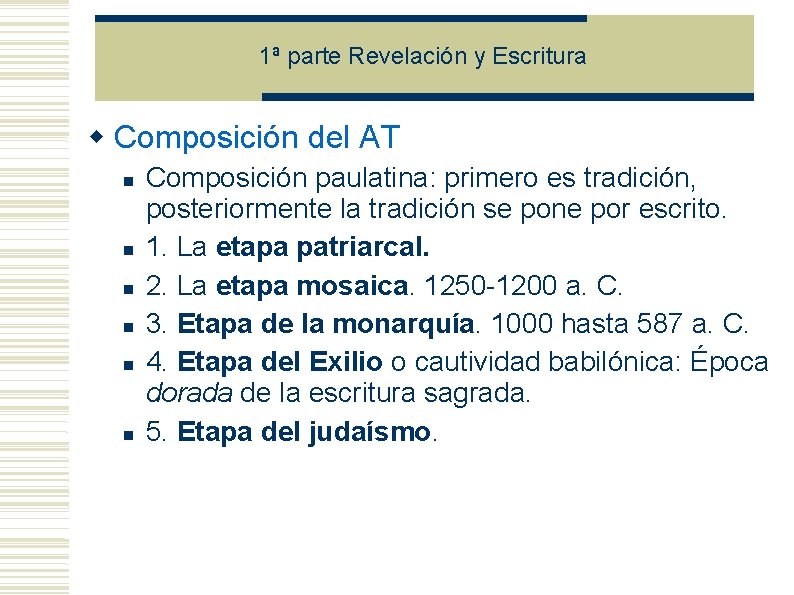 1ª parte Revelación y Escritura

Composición del AT

Composición paulatina: primero es tradición, posteriormente la tradición se pone por escrito.

1. La etapa patriarcal.

2. La etapa mosaica. 1250-1200 a. C.

3. Etapa de la monarquía. 1000 hasta 587 a. C.

4. Etapa del Exilio o cautividad babilónica: Época dorada de la escritura sagrada.

5. Etapa del judaísmo.